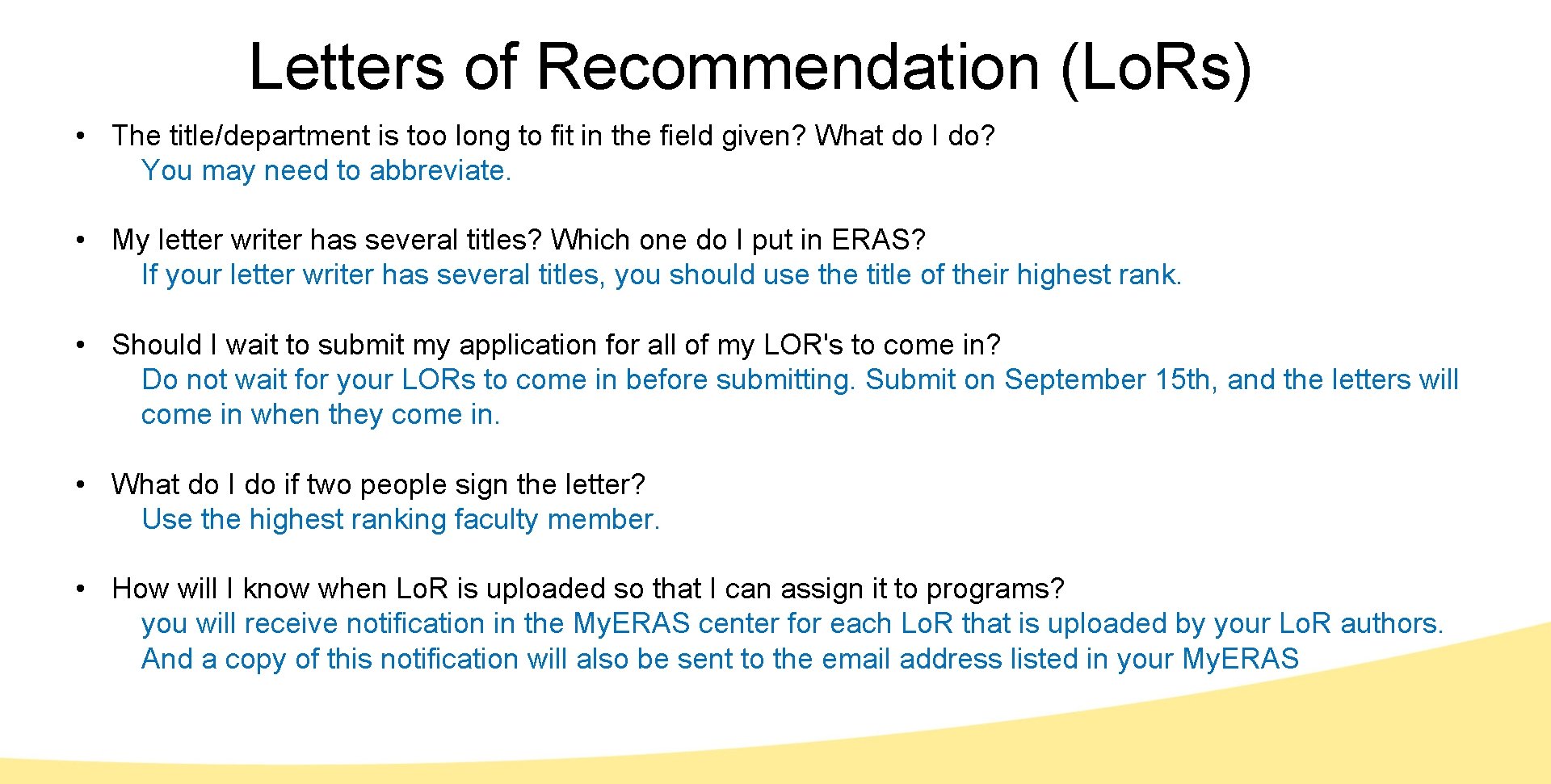 Letters of Recommendation (LoRs)

• The title/department is too long to fit in the field given? What do I do?
You may need to abbreviate.

• My letter writer has several titles? Which one do I put in ERAS?
If your letter writer has several titles, you should use the title of their highest rank.

• Should I wait to submit my application for all of my LOR's to come in?
Do not wait for your LORs to come in before submitting. Submit on September 15th, and the letters will come in when they come in.

• What do I do if two people sign the letter?
Use the highest ranking faculty member.

• How will I know when LoR is uploaded so that I can assign it to programs?
you will receive notification in the MyERAS center for each LoR that is uploaded by your LoR authors. And a copy of this notification will also be sent to the email address listed in your MyERAS